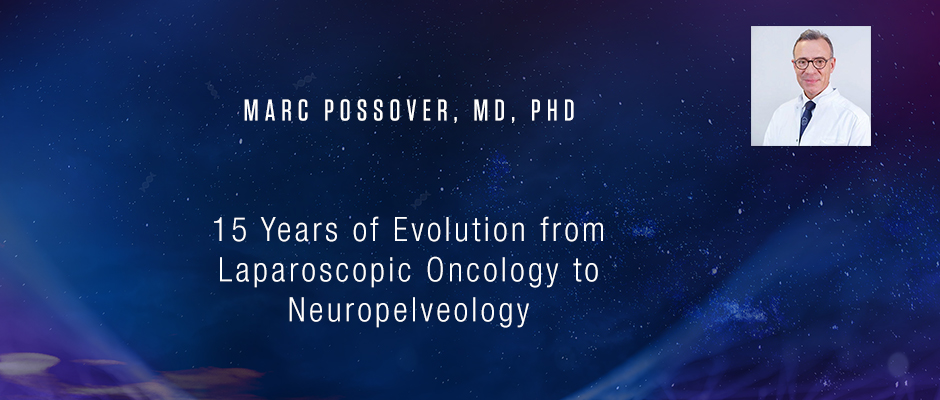 MARC POSSOVER, MD, PHD

15 Years of Evolution from Laparoscopic Oncology to Neuropelveology